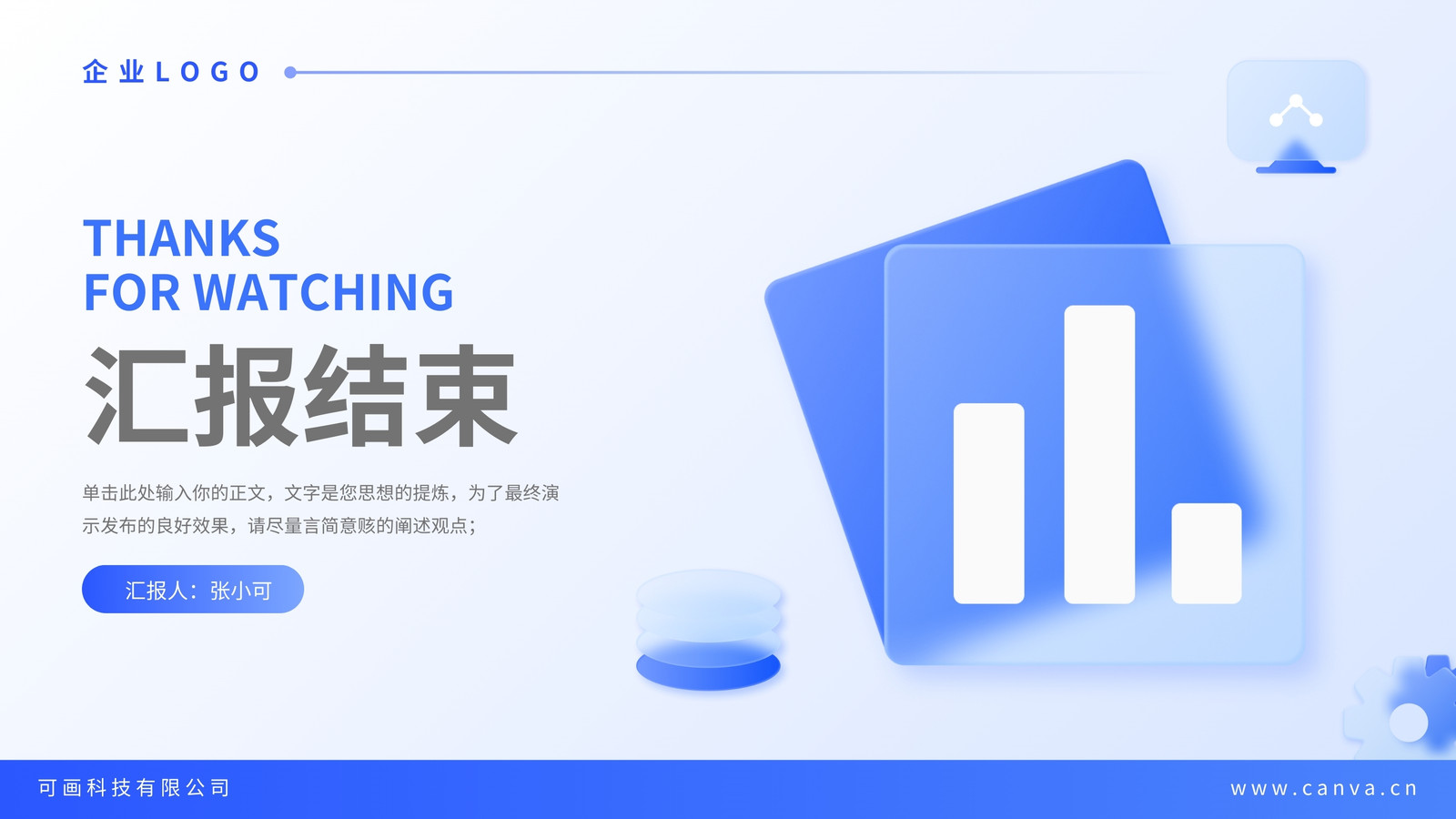 企业LOGO

THANKS
FOR WATCHING

汇报结束

单击此处输入你的正文，文字是您思想的提炼，为了最终演示发布的良好效果，请尽量言简意赅的阐述观点；

汇报人：张小可

可画科技有限公司

www.canva.cn